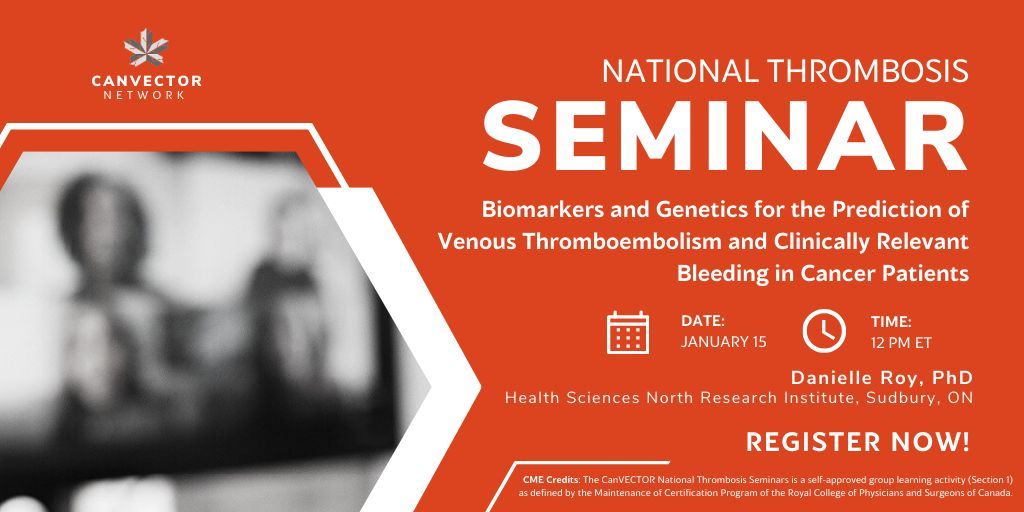 CANVECTOR
NETWORK

NATIONAL THROMBOSIS
SEMINAR

Biomarkers and Genetics for the Prediction of Venous Thromboembolism and Clinically Relevant Bleeding in Cancer Patients

DATE:
JANUARY 15

TIME:
12 PM ET

Danielle Roy, PhD
Health Sciences North Research Institute, Sudbury, ON

REGISTER NOW!

CME Credits: The CanVECTOR National Thrombosis Seminars is a self-approved group learning activity (Section 1) as defined by the Maintenance of Certification Program of the Royal College of Physicians and Surgeons of Canada.